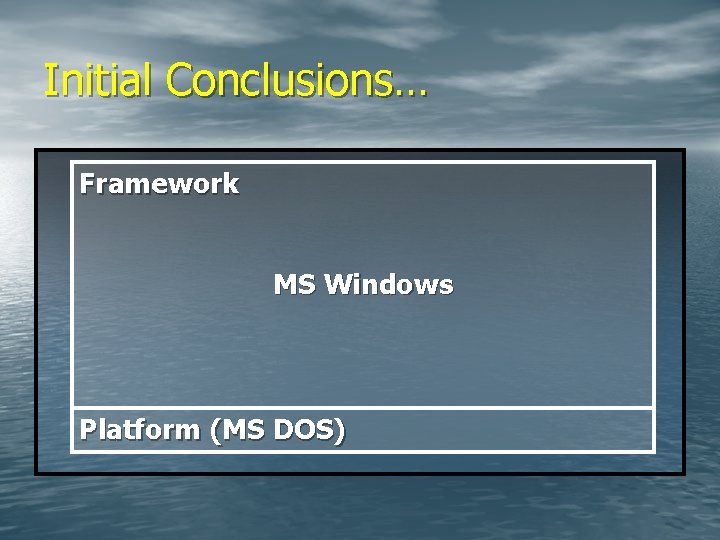 Initial Conclusions…

Framework

MS Windows

Platform (MS DOS)